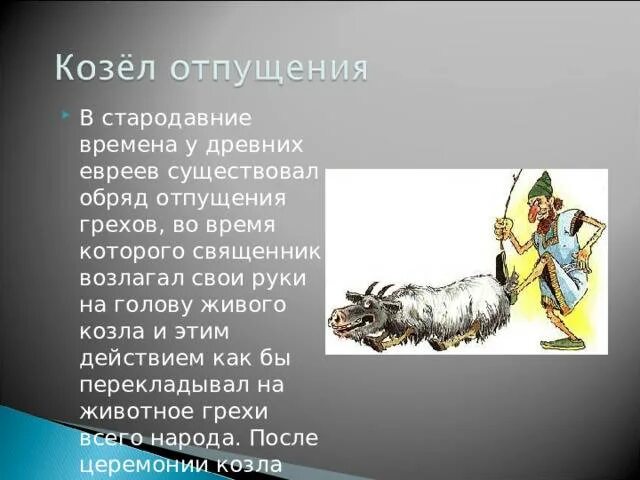 Козёл отпущения

В стародавние времена у древних евреев существовал обряд отпущения грехов, во время которого священник возлагал свои руки на голову живого козла и этим действием как бы перекладывал на животное грехи всего народа. После церемонии козла